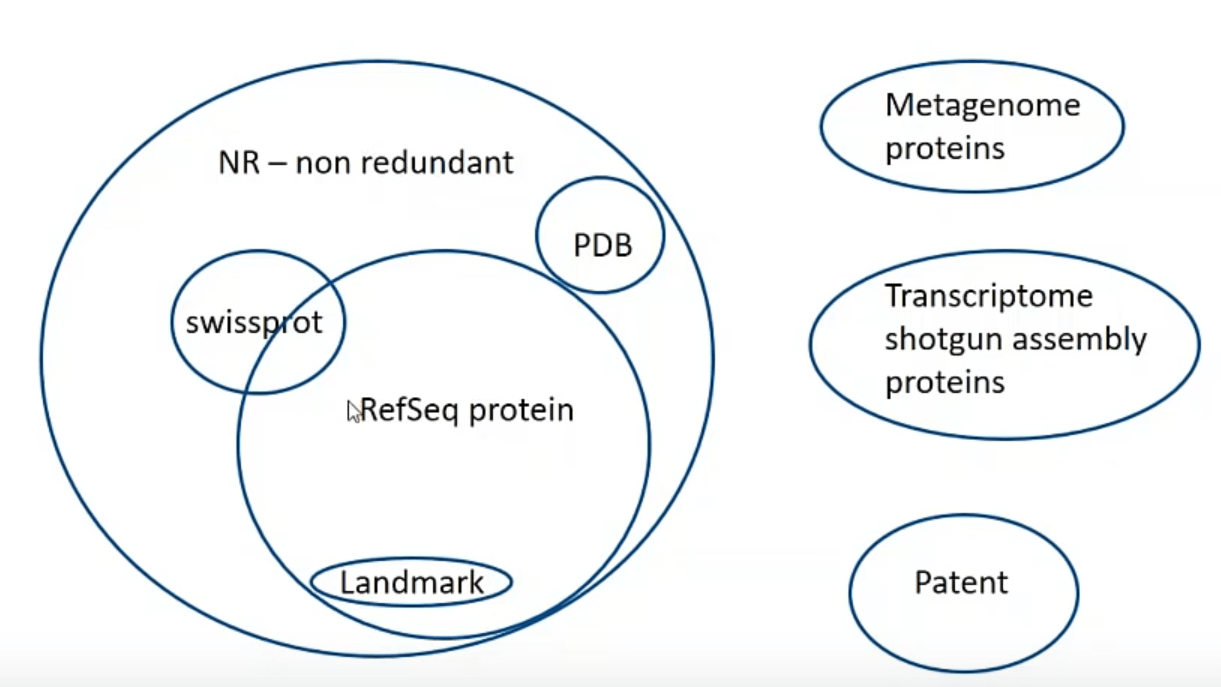 NR – non redundant

PDB

swissprot

RefSeq protein

Landmark

Metagenome proteins

Transcriptome shotgun assembly proteins

Patent